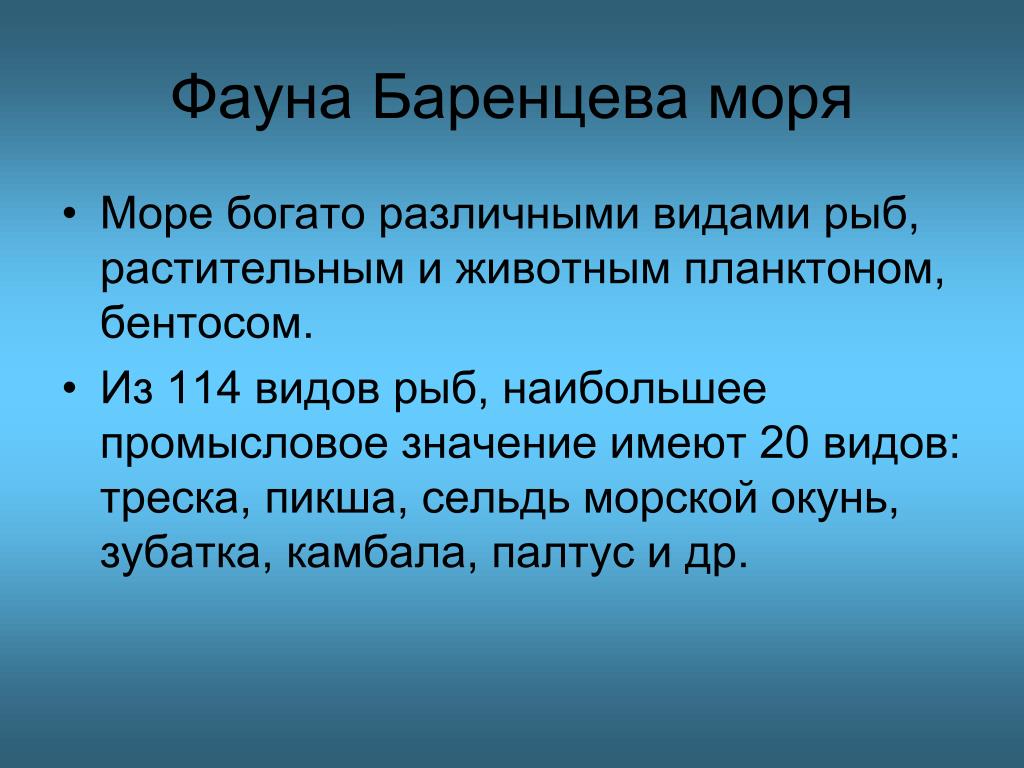 Фауна Баренцева моря

• Море богато различными видами рыб, растительным и животным планктоном, бентосом.

• Из 114 видов рыб, наибольшее промысловое значение имеют 20 видов: треска, пикша, сельдь морской окунь, зубатка, камбала, палтус и др.